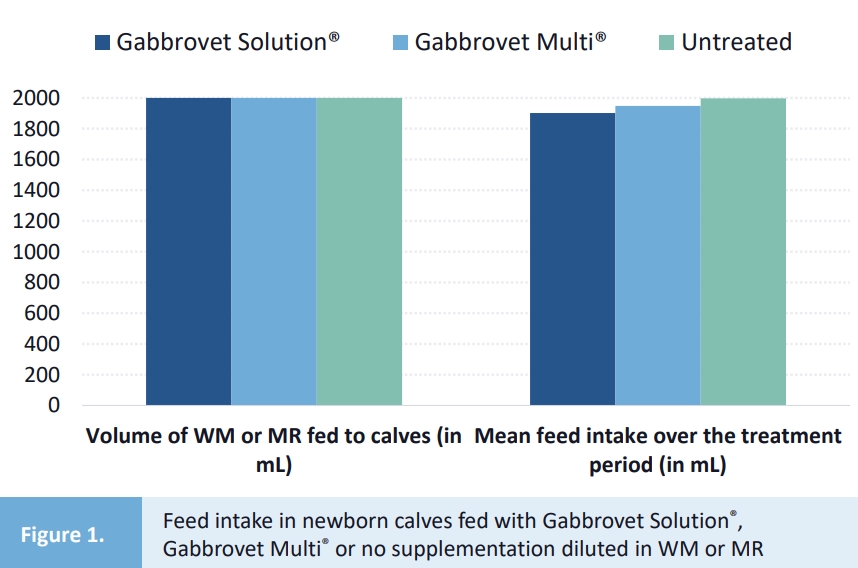 Gabbrovet Solution® Gabbrovet Multi® Untreated

2000
1800
1600
1400
1200
1000
800
600
400
200
0

Volume of WM or MR fed to calves (in mL)

Mean feed intake over the treatment period (in mL)

Figure 1.

Feed intake in newborn calves fed with Gabbrovet Solution®, Gabbrovet Multi® or no supplementation diluted in WM or MR